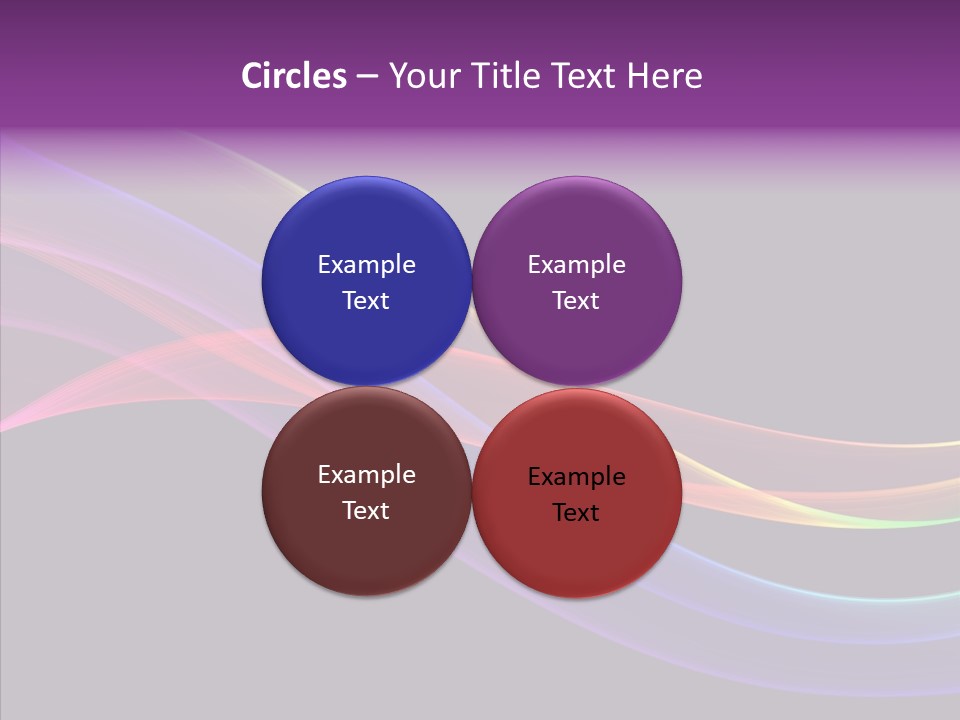 Circles – Your Title Text Here

Example Text

Example Text

Example Text

Example Text